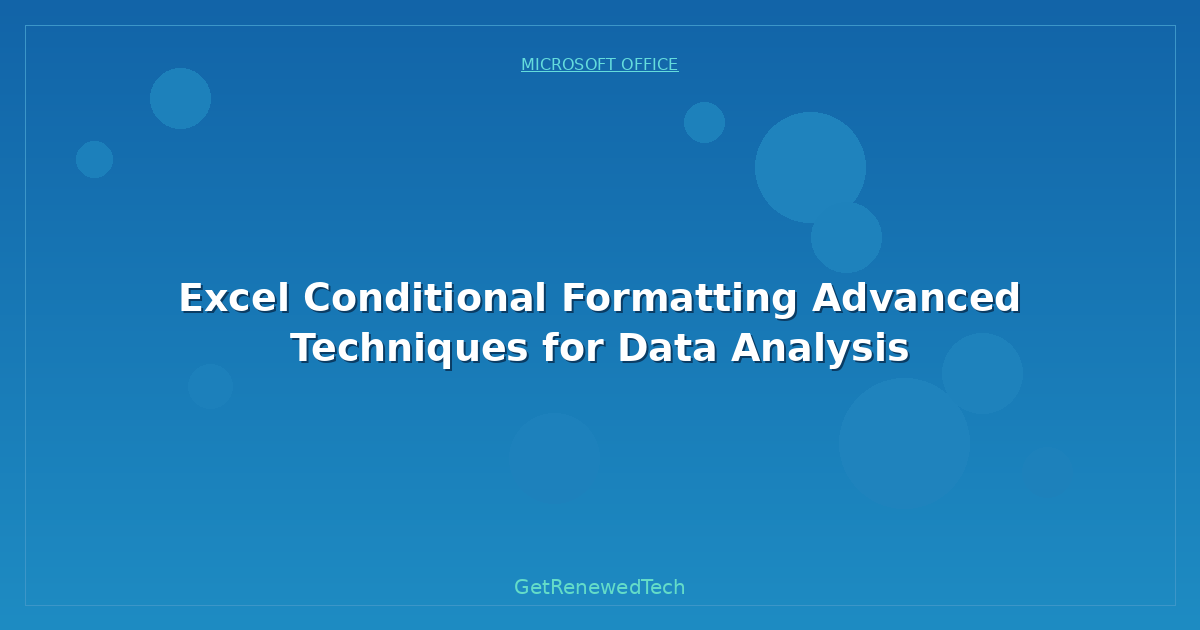 MICROSOFT OFFICE

Excel Conditional Formatting Advanced Techniques for Data Analysis

GetRenewedTech